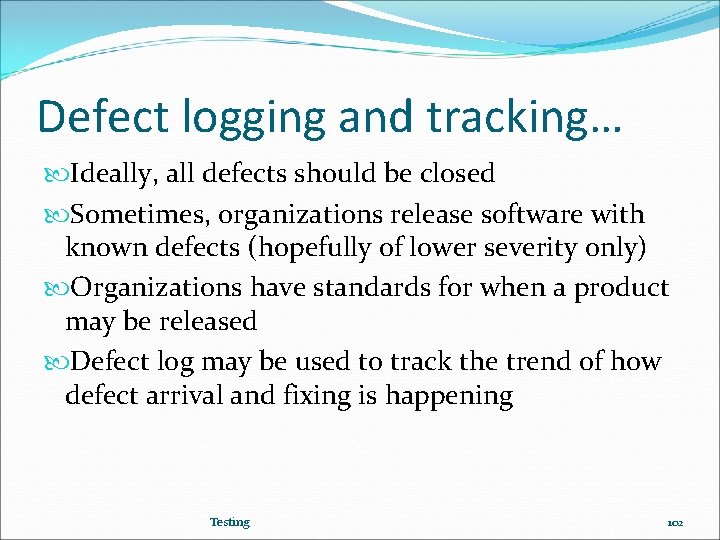 Defect logging and tracking…

Ideally, all defects should be closed

Sometimes, organizations release software with known defects (hopefully of lower severity only)

Organizations have standards for when a product may be released

Defect log may be used to track the trend of how defect arrival and fixing is happening

Testing

102